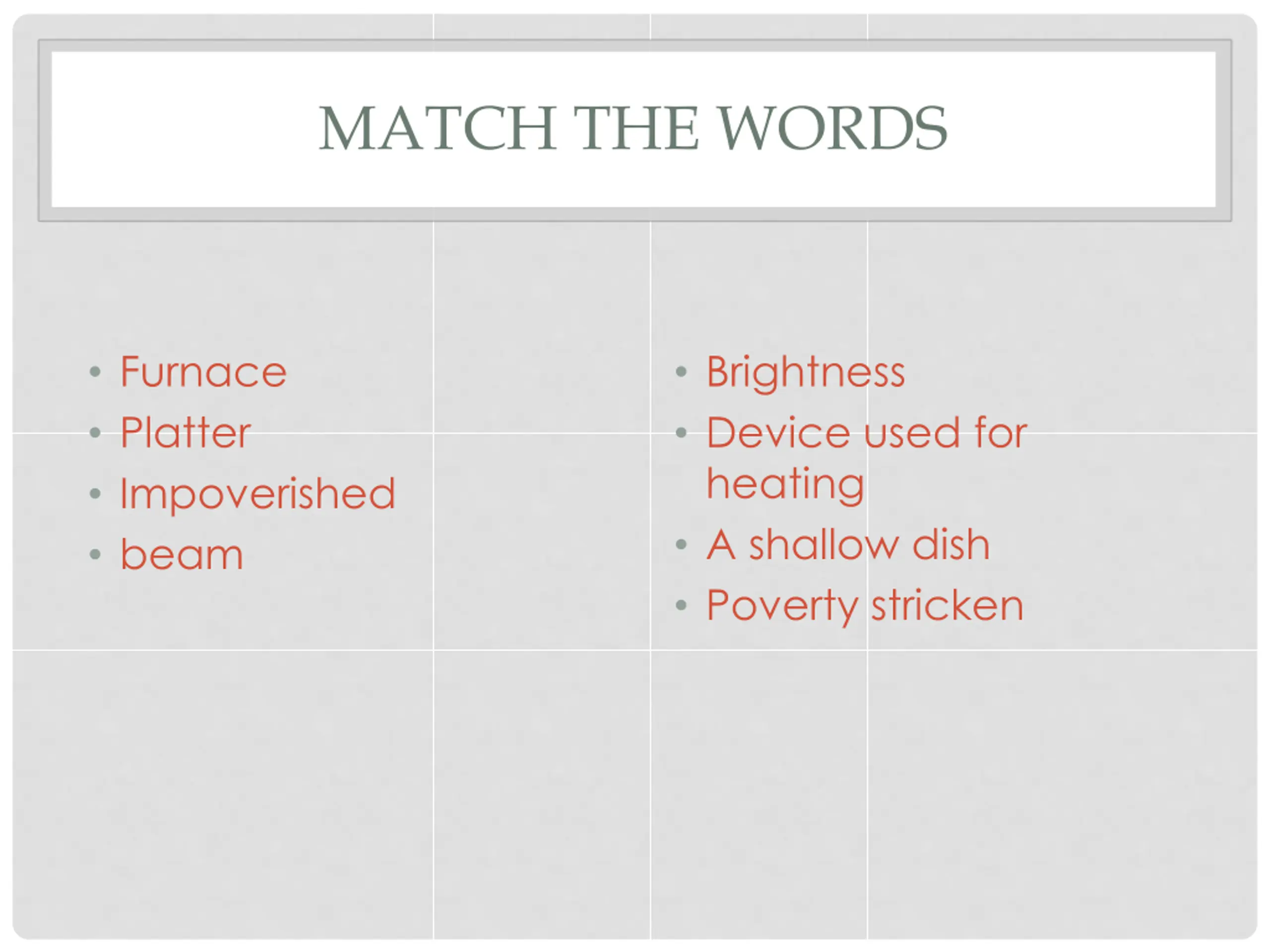 MATCH THE WORDS

• Furnace
• Platter
• Impoverished
• beam

• Brightness
• Device used for heating
• A shallow dish
• Poverty stricken